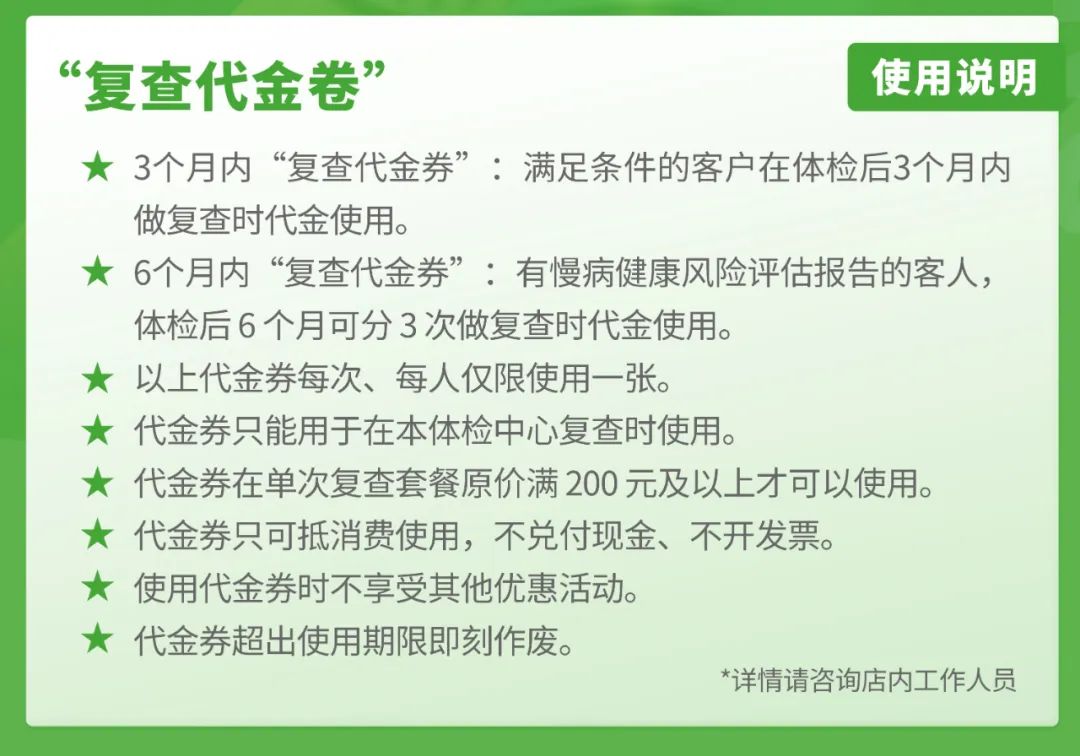 “复查代金卷”

使用说明

★ 3个月内“复查代金券”：满足条件的客户在体检后3个月内做复查时代金使用。

★ 6个月内“复查代金券”：有慢病健康风险评估报告的客人，体检后 6 个月可分 3 次做复查时代金使用。

★ 以上代金券每次、每人仅限使用一张。

★ 代金券只能用于在本体检中心复查时使用。

★ 代金券在单次复查套餐原价满 200 元及以上才可以使用。

★ 代金券只可抵消费使用，不兑付现金、不开发票。

★ 使用代金券时不享受其他优惠活动。

★ 代金券超出使用期限即刻作废。

*详情请咨询店内工作人员